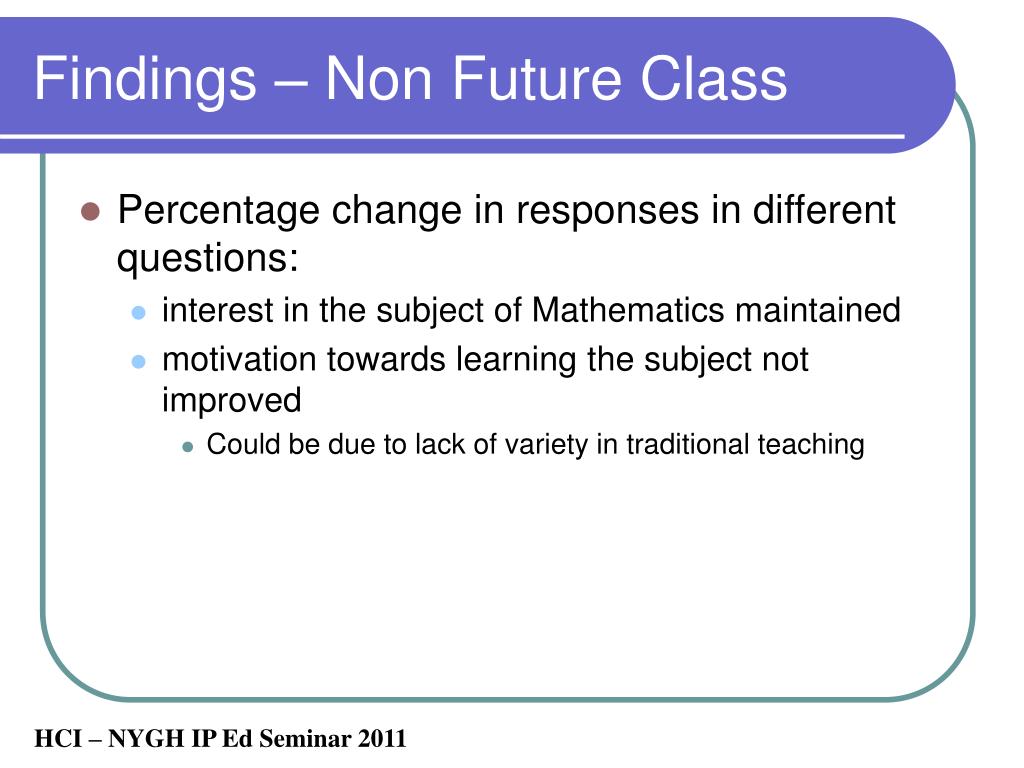 Findings – Non Future Class

Percentage change in responses in different questions:

interest in the subject of Mathematics maintained

motivation towards learning the subject not improved

Could be due to lack of variety in traditional teaching

HCI – NYGH IP Ed Seminar 2011